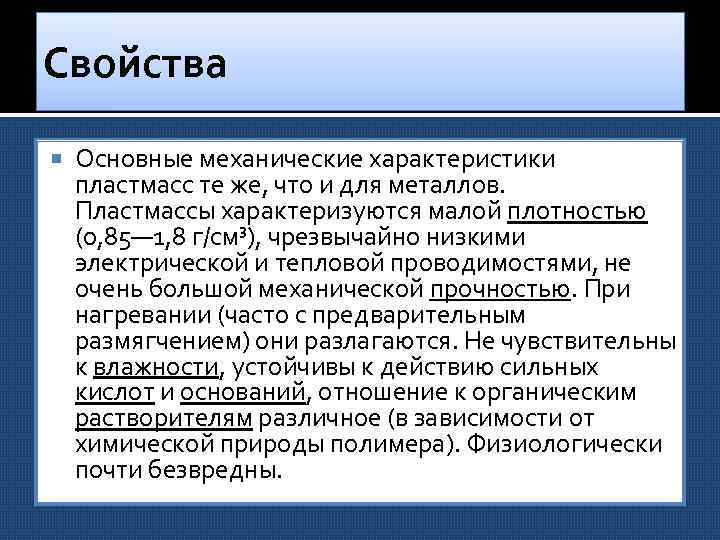 Свойства

Основные механические характеристики пластмасс те же, что и для металлов. Пластмассы характеризуются малой плотностью (0,85—1,8 г/см³), чрезвычайно низкими электрической и тепловой проводимостями, не очень большой механической прочностью. При нагревании (часто с предварительным размягчением) они разлагаются. Не чувствительны к влажности, устойчивы к действию сильных кислот и оснований, отношение к органическим растворителям различное (в зависимости от химической природы полимера). Физиологически почти безвредны.